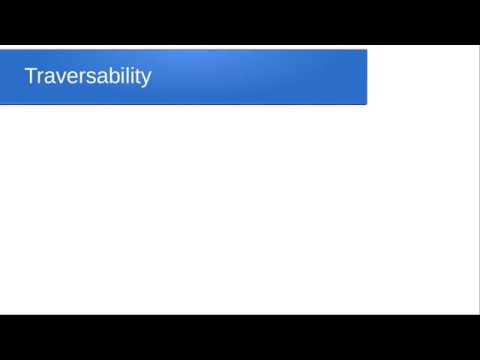 Traversability